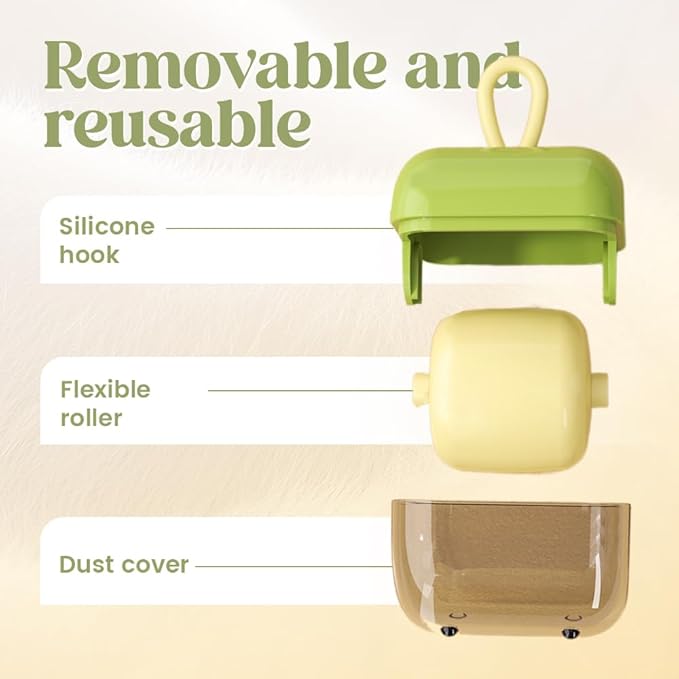 Removable and reusable

Silicone hook

Flexible roller

Dust cover